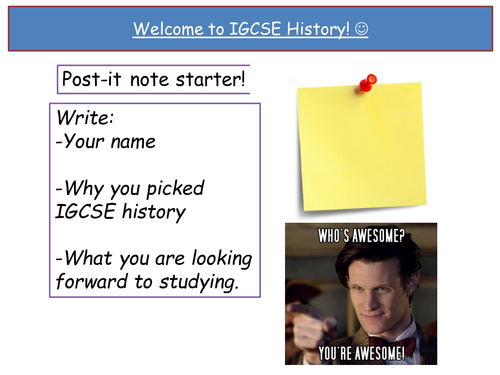 Welcome to IGCSE History! ☺

Post-it note starter!

Write:
-Your name

-Why you picked IGCSE history

-What you are looking forward to studying.

WHO'S AWESOME?

YOU'RE AWESOME!